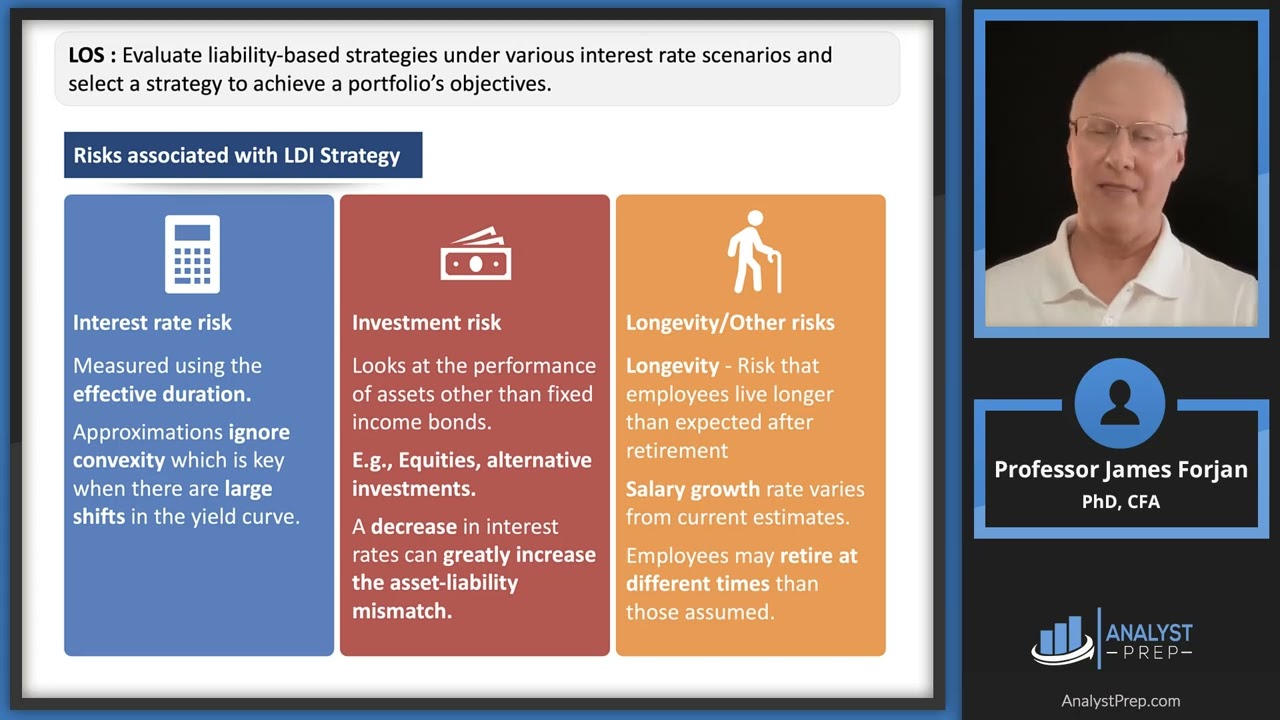 LOS : Evaluate liability-based strategies under various interest rate scenarios and select a strategy to achieve a portfolio's objectives.

Risks associated with LDI Strategy

Interest rate risk

Measured using the effective duration.

Approximations ignore convexity which is key when there are large shifts in the yield curve.

Investment risk

Looks at the performance of assets other than fixed income bonds.

E.g., Equities, alternative investments.

A decrease in interest rates can greatly increase the asset-liability mismatch.

Longevity/Other risks

Longevity - Risk that employees live longer than expected after retirement

Salary growth rate varies from current estimates.

Employees may retire at different times than those assumed.

Professor James Forjan
PhD, CFA

ANALYST
PREP

AnalystPrep.com